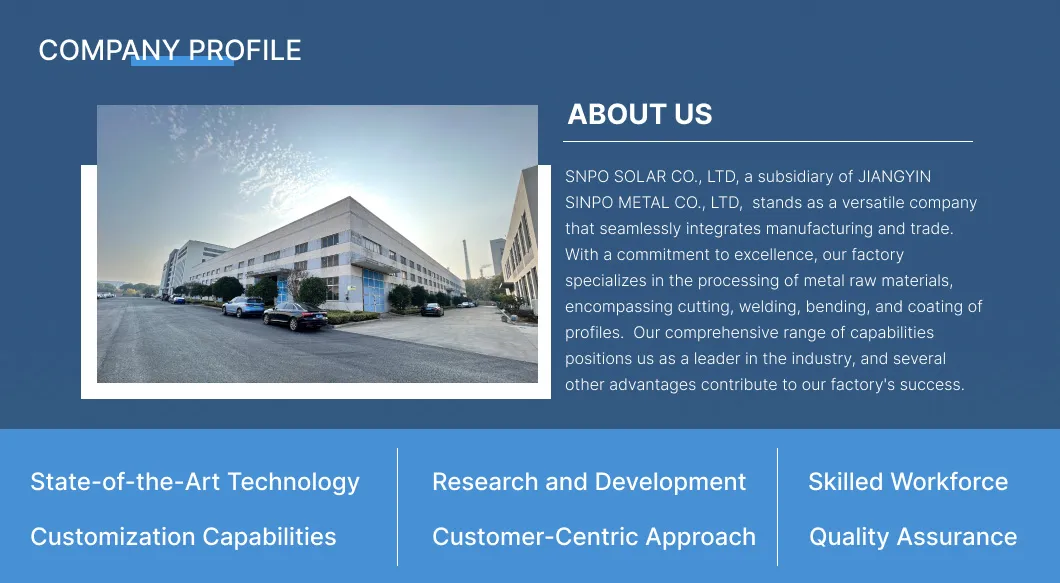 COMPANY PROFILE

ABOUT US

SNPO SOLAR CO., LTD, a subsidiary of JIANGYIN SINPO METAL CO., LTD, stands as a versatile company that seamlessly integrates manufacturing and trade. With a commitment to excellence, our factory specializes in the processing of metal raw materials, encompassing cutting, welding, bending, and coating of profiles. Our comprehensive range of capabilities positions us as a leader in the industry, and several other advantages contribute to our factory's success.

State-of-the-Art Technology

Customization Capabilities

Research and Development

Customer-Centric Approach

Skilled Workforce

Quality Assurance